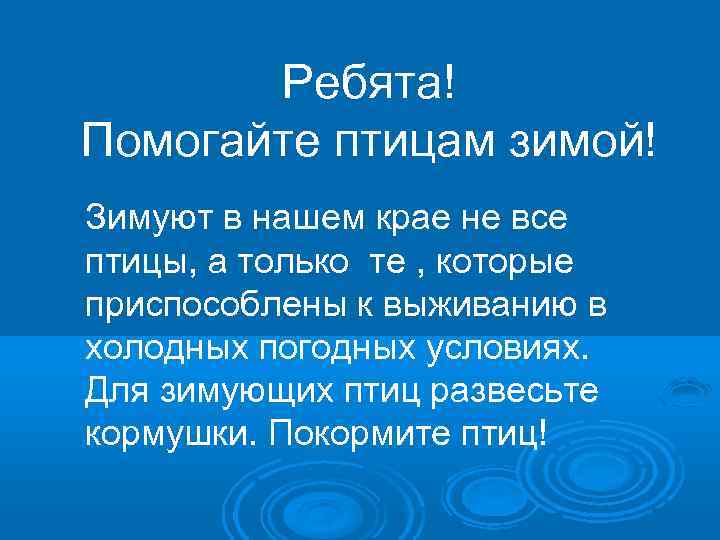 Ребята!
Помогайте птицам зимой!

Зимуют в нашем крае не все птицы, а только те , которые приспособлены к выживанию в холодных погодных условиях. Для зимующих птиц развесьте кормушки. Покормите птиц!